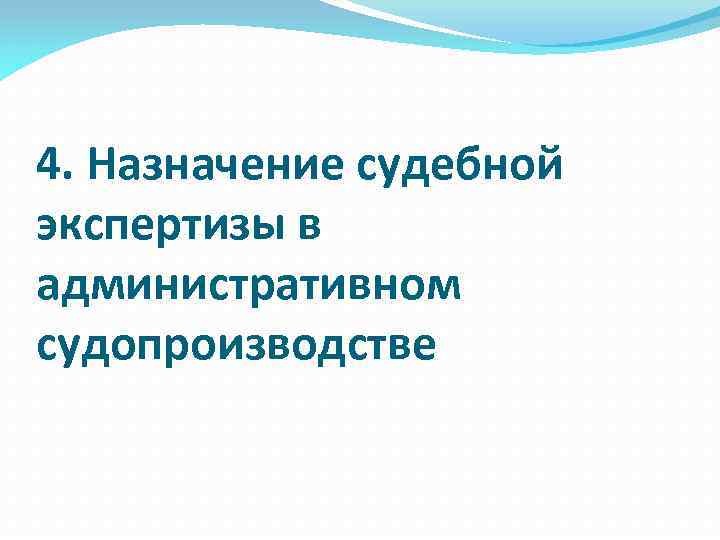 4. Назначение судебной экспертизы в административном судопроизводстве